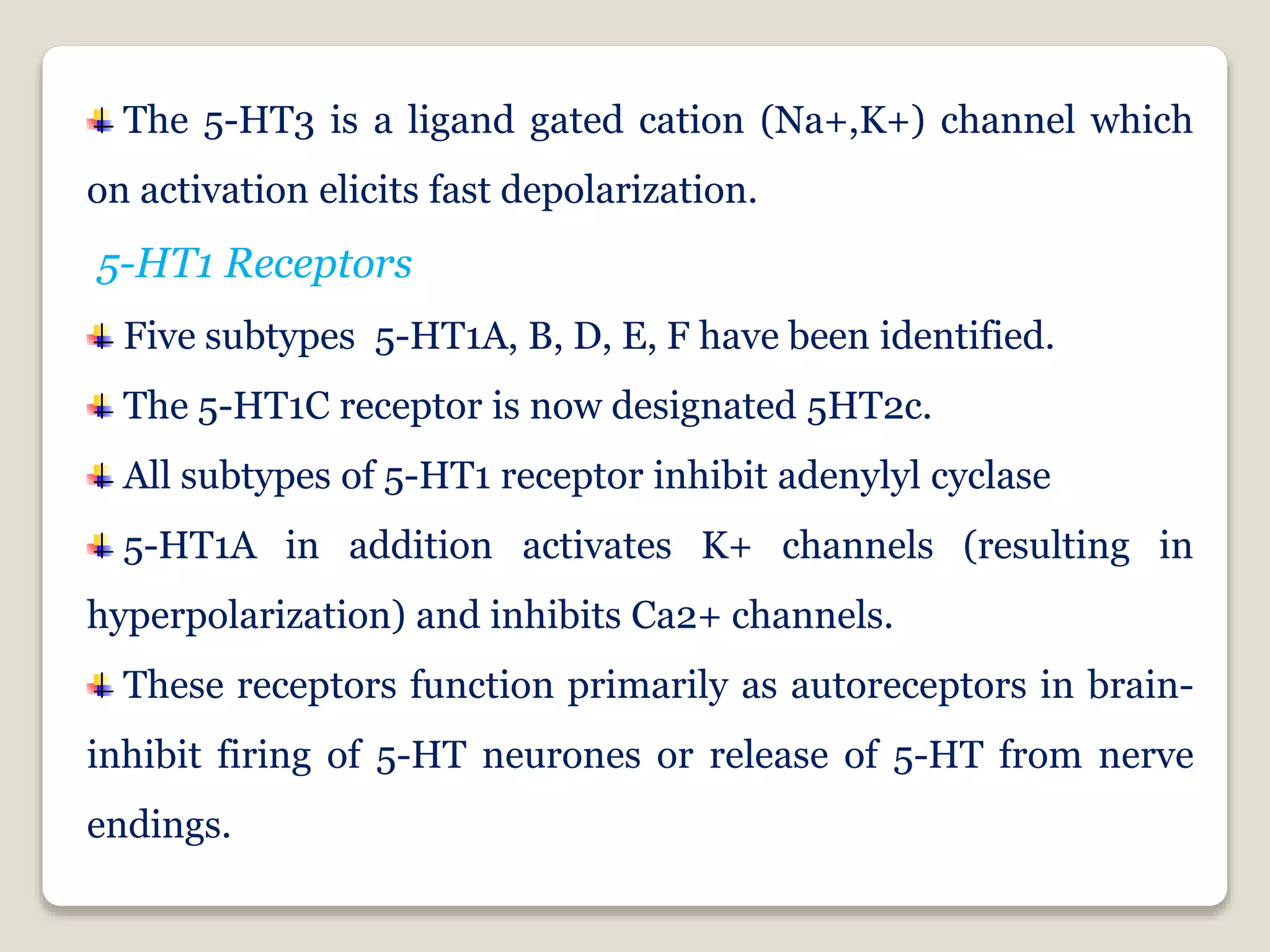 The 5-HT3 is a ligand gated cation (Na+,K+) channel which on activation elicits fast depolarization.

5-HT1 Receptors

Five subtypes 5-HT1A, B, D, E, F have been identified.

The 5-HT1C receptor is now designated 5HT2c.

All subtypes of 5-HT1 receptor inhibit adenylyl cyclase

5-HT1A in addition activates K+ channels (resulting in hyperpolarization) and inhibits Ca2+ channels.

These receptors function primarily as autoreceptors in brain-inhibit firing of 5-HT neurones or release of 5-HT from nerve endings.